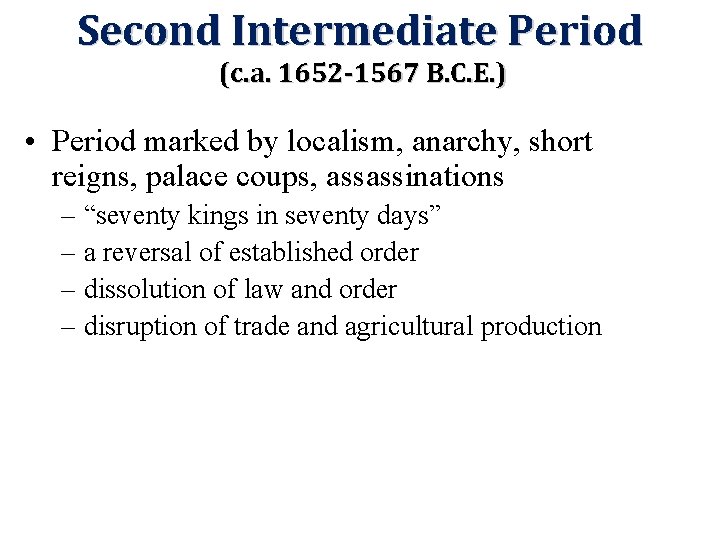 Second Intermediate Period
(c.a. 1652-1567 B.C.E.)

• Period marked by localism, anarchy, short reigns, palace coups, assassinations
– “seventy kings in seventy days”
– a reversal of established order
– dissolution of law and order
– disruption of trade and agricultural production